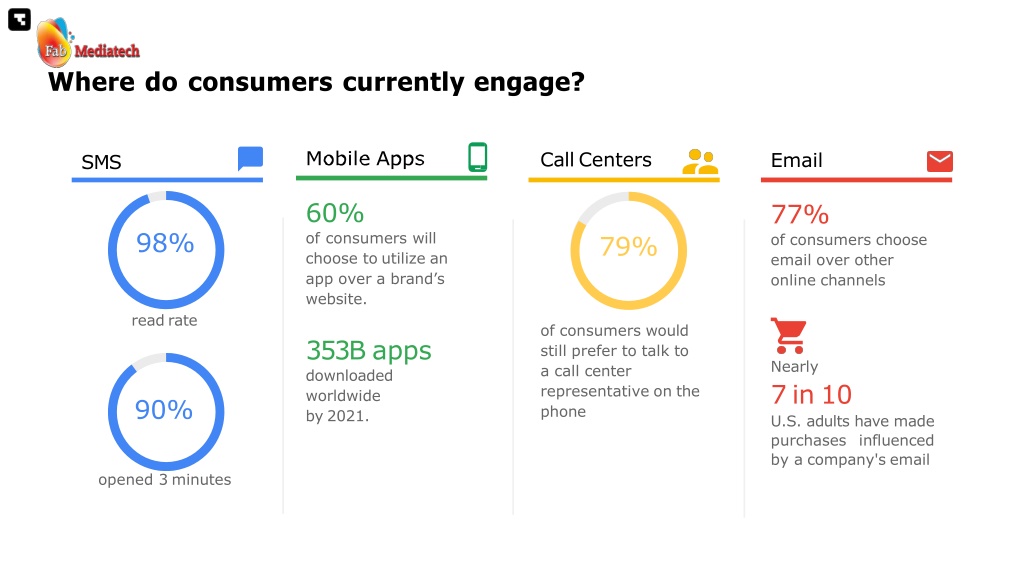 Fab Mediatech

Where do consumers currently engage?

SMS

98%

read rate

90%

opened 3 minutes

Mobile Apps

60%

of consumers will choose to utilize an app over a brand's website.

353B apps

downloaded worldwide by 2021.

Call Centers

79%

of consumers would still prefer to talk to a call center representative on the phone

Email

77%

of consumers choose email over other online channels

Nearly

7 in 10

U.S. adults have made purchases influenced by a company's email